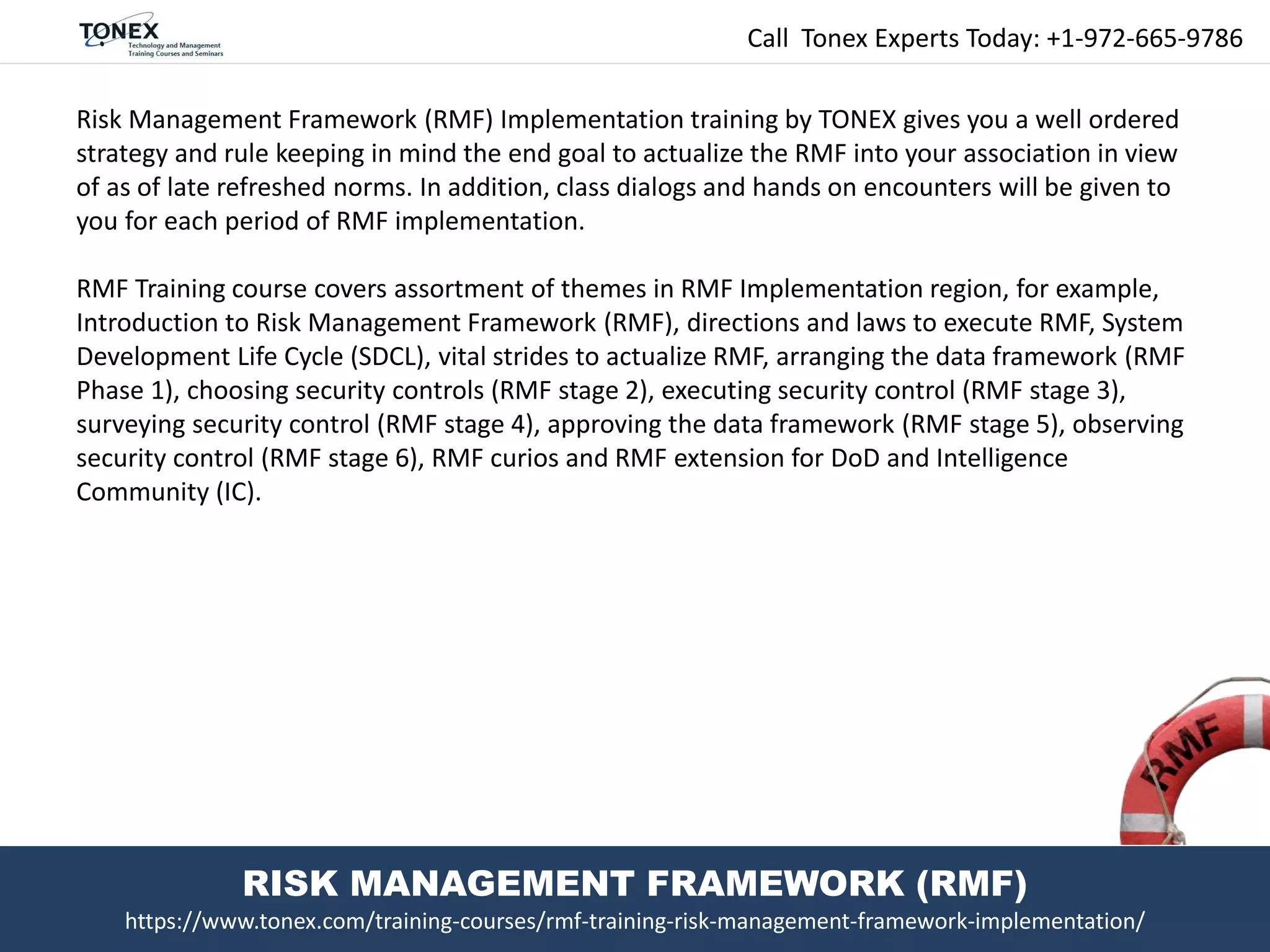 TONEX
Technology and Management
Training Courses and Seminars

Call Tonex Experts Today: +1-972-665-9786

Risk Management Framework (RMF) Implementation training by TONEX gives you a well ordered strategy and rule keeping in mind the end goal to actualize the RMF into your association in view of as of late refreshed norms. In addition, class dialogs and hands on encounters will be given to you for each period of RMF implementation.

RMF Training course covers assortment of themes in RMF Implementation region, for example, Introduction to Risk Management Framework (RMF), directions and laws to execute RMF, System Development Life Cycle (SDCL), vital strides to actualize RMF, arranging the data framework (RMF Phase 1), choosing security controls (RMF stage 2), executing security control (RMF stage 3), surveying security control (RMF stage 4), approving the data framework (RMF stage 5), observing security control (RMF stage 6), RMF curios and RMF extension for DoD and Intelligence Community (IC).

RMF

RISK MANAGEMENT FRAMEWORK (RMF)
https://www.tonex.com/training-courses/rmf-training-risk-management-framework-implementation/